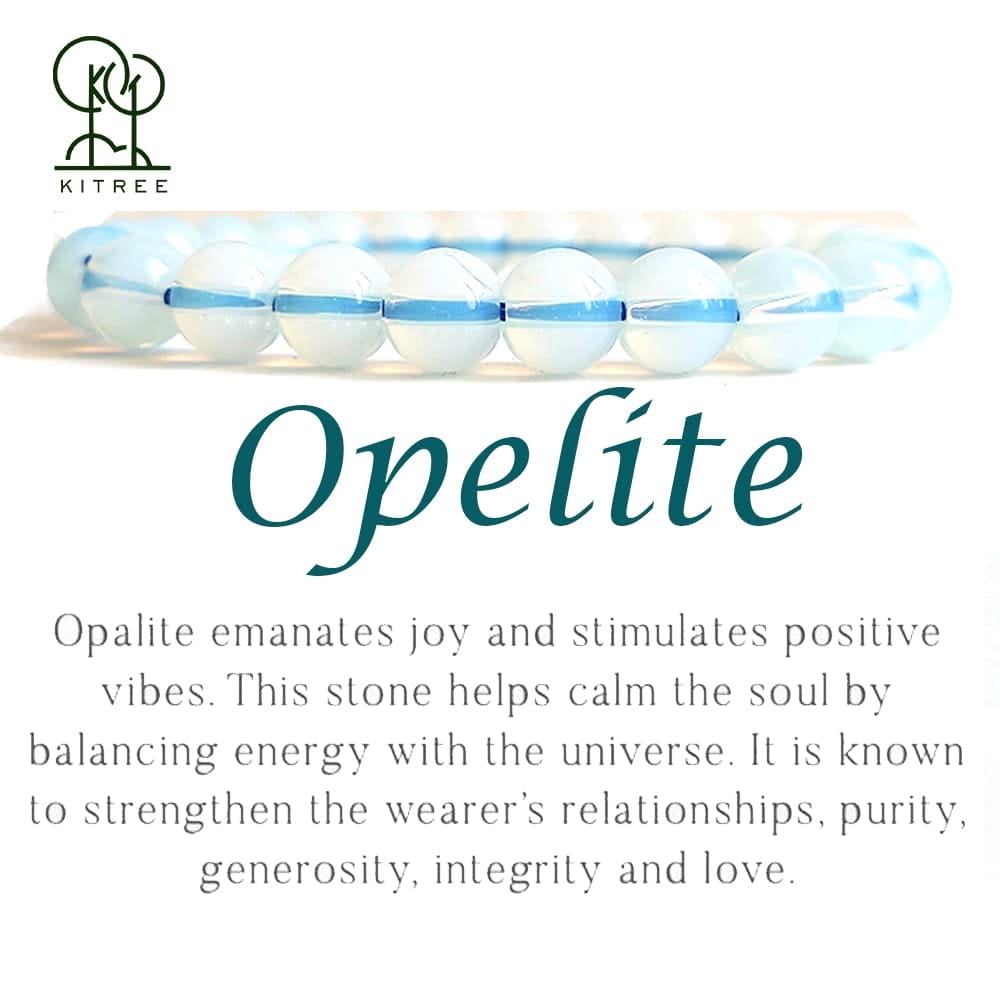 KITREE

Opelite

Opalite emanates joy and stimulates positive vibes. This stone helps calm the soul by balancing energy with the universe. It is known to strengthen the wearer's relationships, purity, generosity, integrity and love.